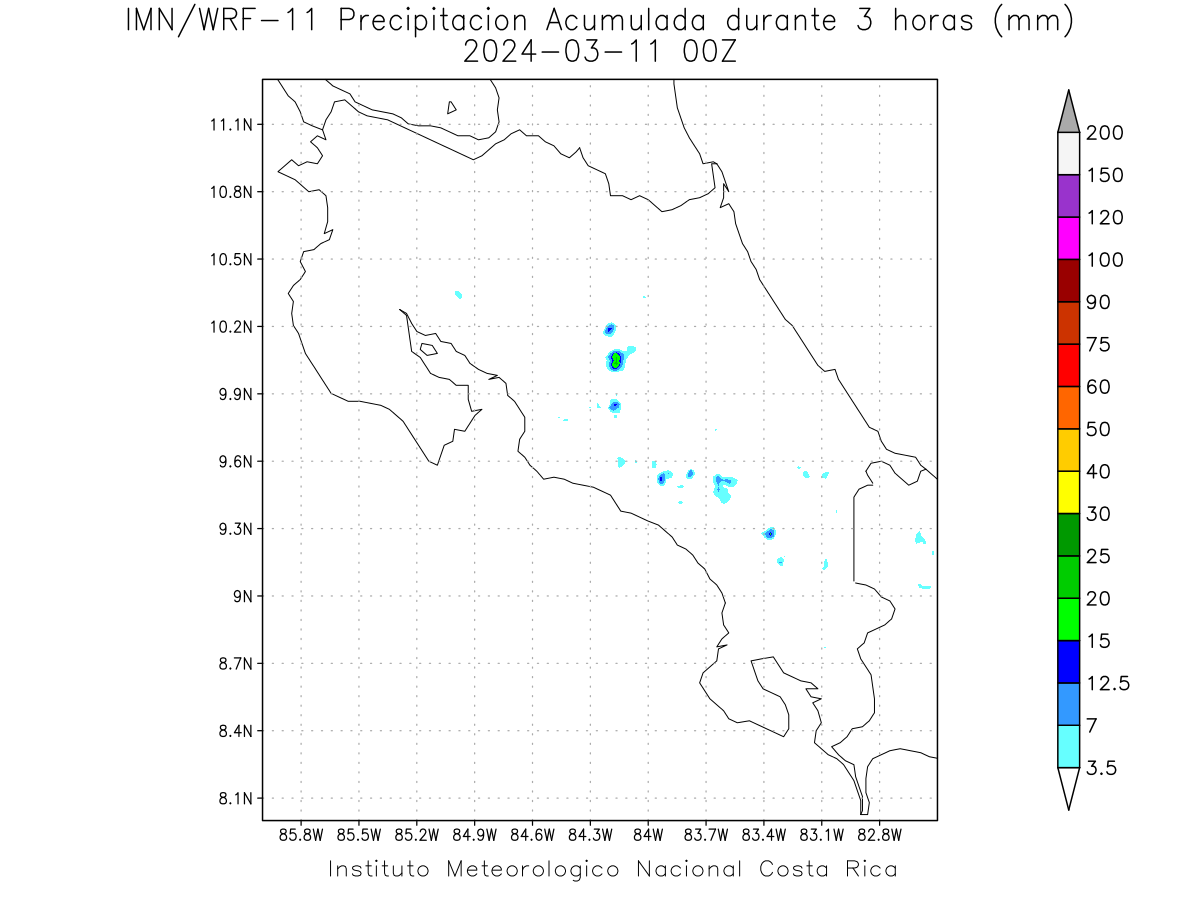 IMN/WRF-11 Precipitacion Acumulada durante 3 horas (mm)
2024-03-11 00Z

11.1N
10.8N
10.5N
10.2N
9.9N
9.6N
9.3N
9N
8.7N
8.4N
8.1N

85.8W 85.5W 85.2W 84.9W 84.6W 84.3W 84W 83.7W 83.4W 83.1W 82.8W

200
150
120
100
90
75
60
50
40
30
25
20
15
12.5
7
3.5

Instituto Meteorologico Nacional Costa Rica